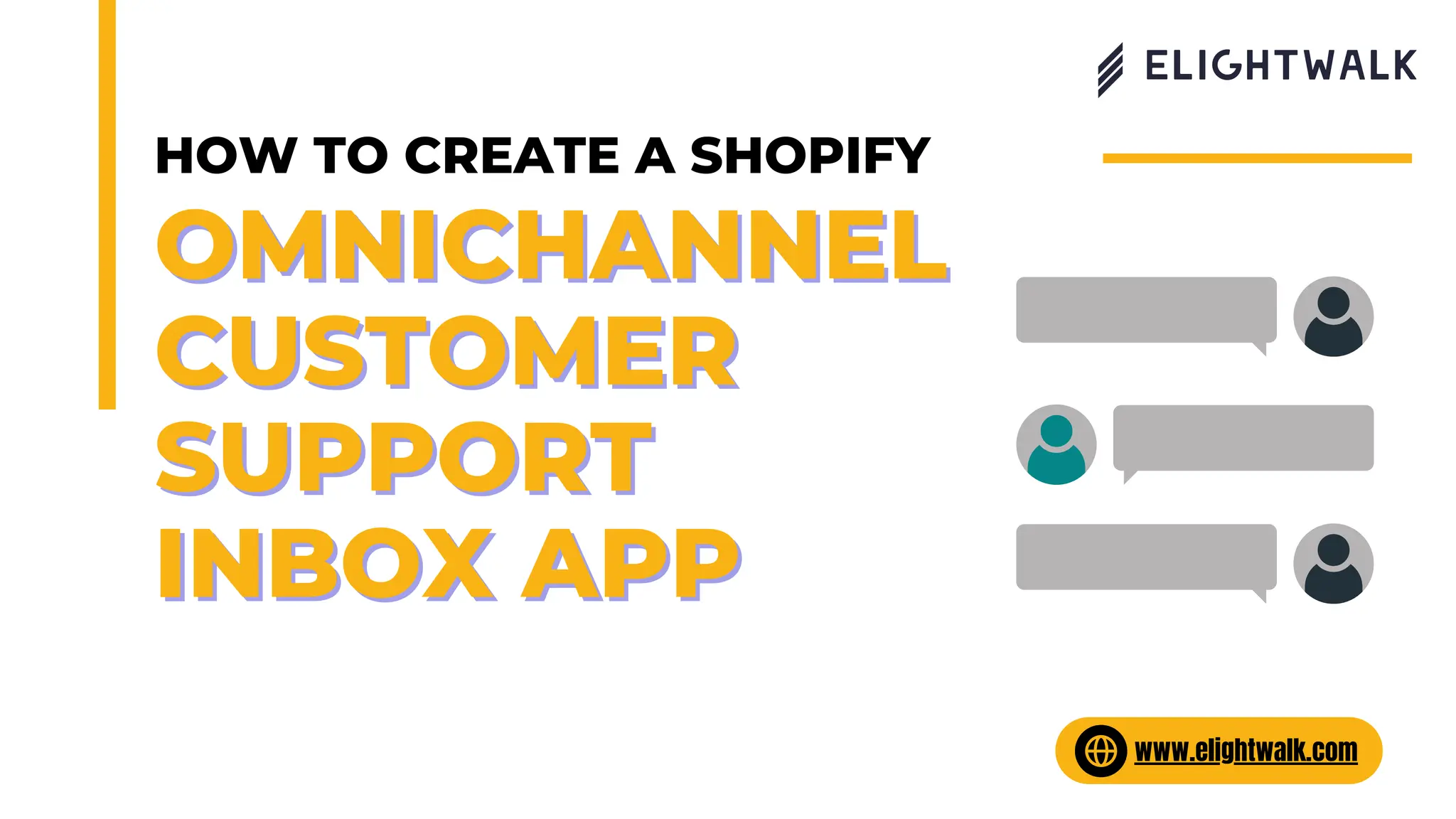 ELIGHTWALK

HOW TO CREATE A SHOPIFY
OMNICHANNEL CUSTOMER SUPPORT INBOX APP

www.elightwalk.com